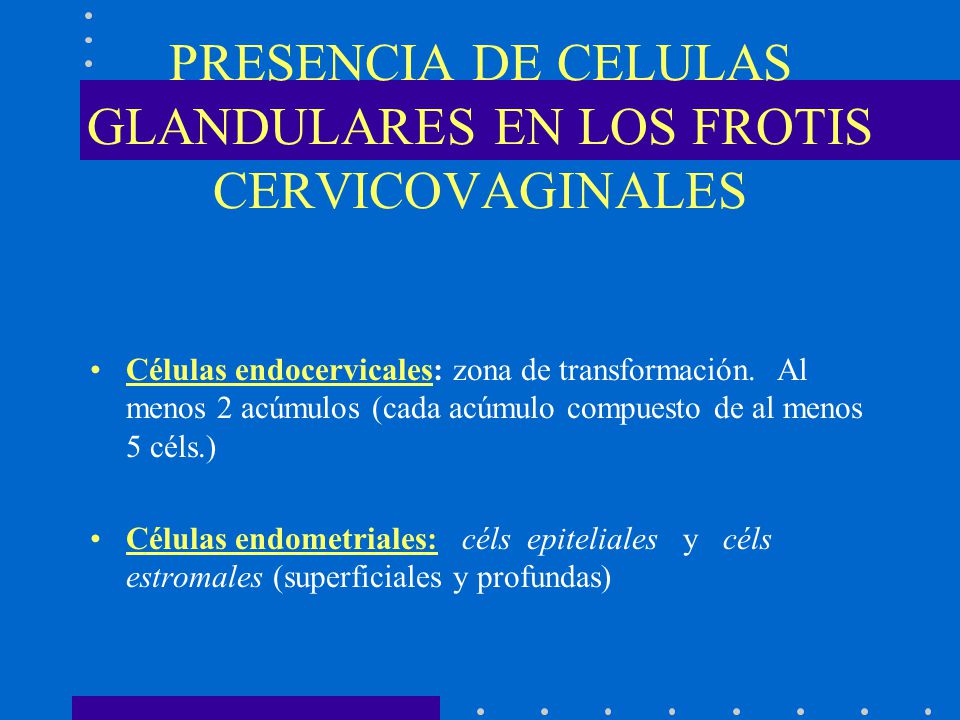 PRESENCIA DE CELULAS GLANDULARES EN LOS FROTIS CERVICOVAGINALES

• Células endocervicales: zona de transformación. Al menos 2 acúmulos (cada acúmulo compuesto de al menos 5 céls.)

• Células endometriales: céls epiteliales y céls estromales (superficiales y profundas)